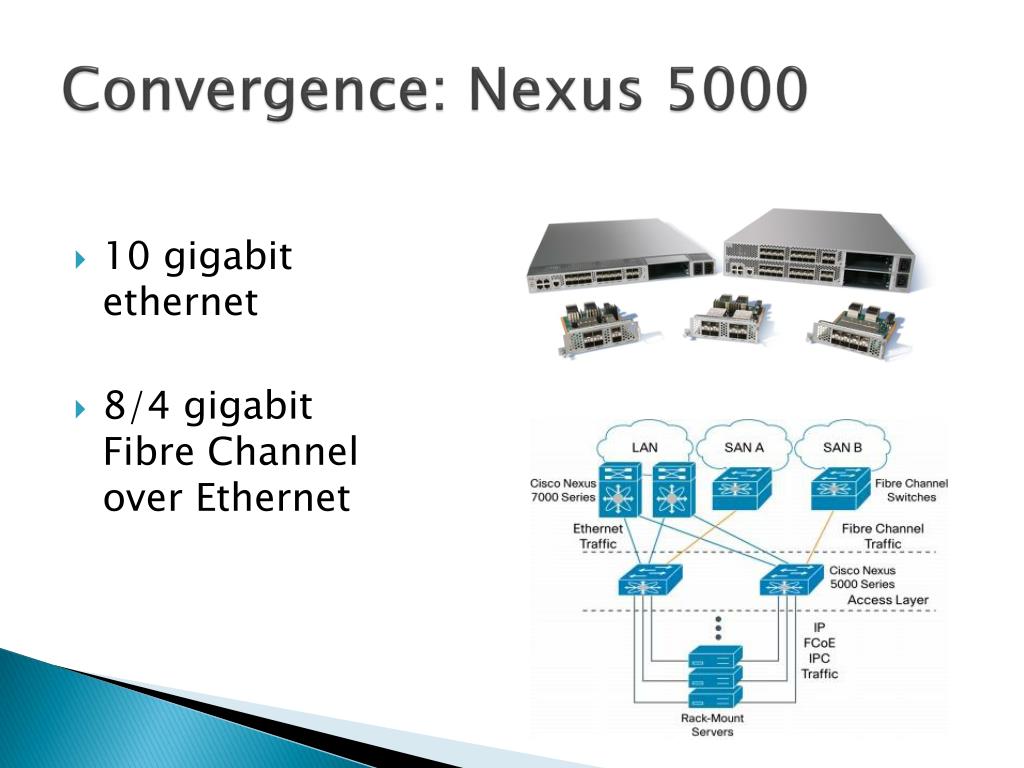 Convergence: Nexus 5000

10 gigabit ethernet

8/4 gigabit Fibre Channel over Ethernet

LAN

SAN A

SAN B

Cisco Nexus 7000 Series

Fibre Channel Switches

Ethernet Traffic

Fibre Channel Traffic

Cisco Nexus 5000 Series

Access Layer

IP
FCoE
IPC
Traffic

Rack-Mount Servers